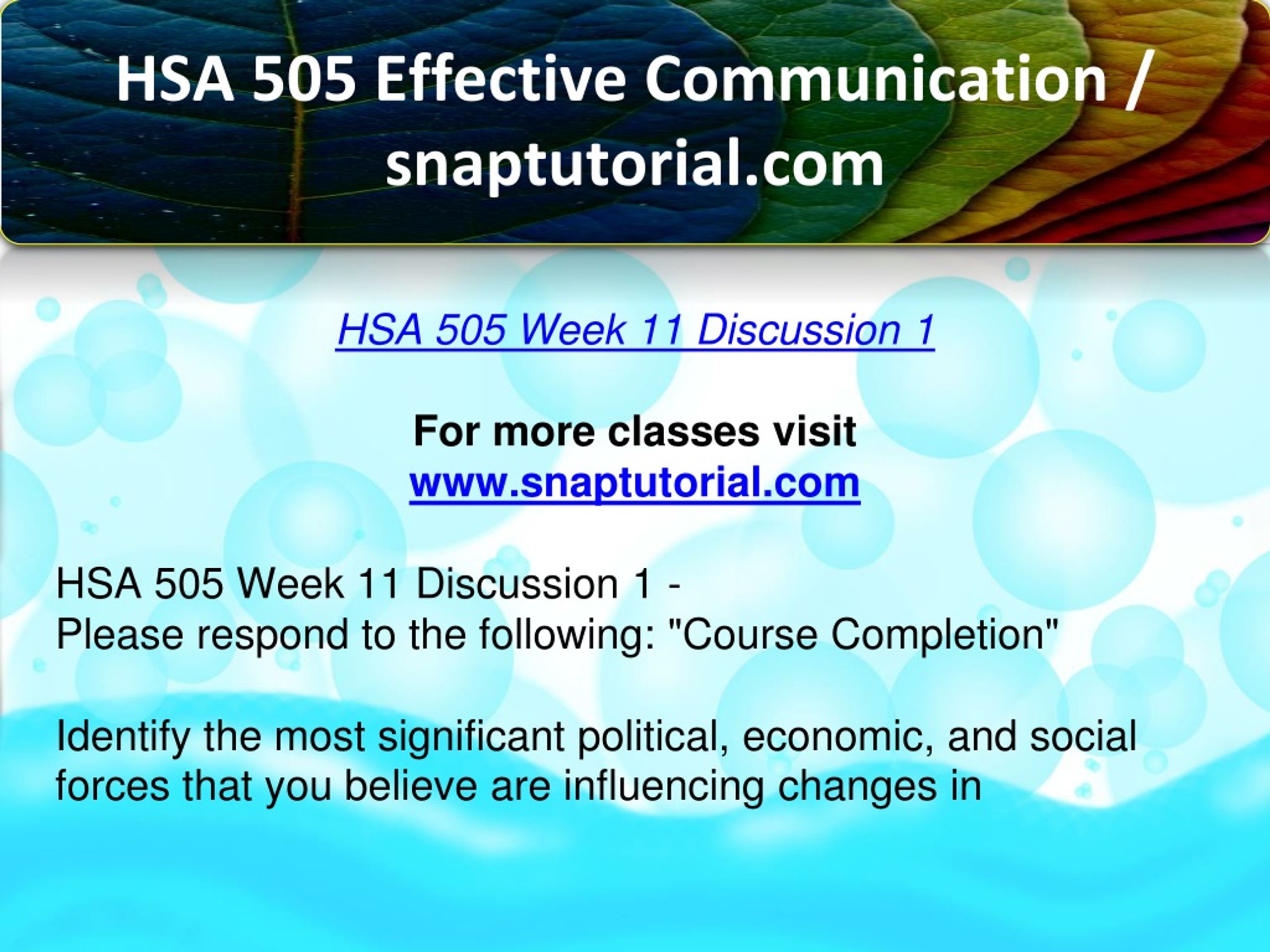 HSA 505 Effective Communication / snaptutorial.com

HSA 505 Week 11 Discussion 1

For more classes visit
www.snaptutorial.com

HSA 505 Week 11 Discussion 1 -
Please respond to the following: "Course Completion"

Identify the most significant political, economic, and social forces that you believe are influencing changes in